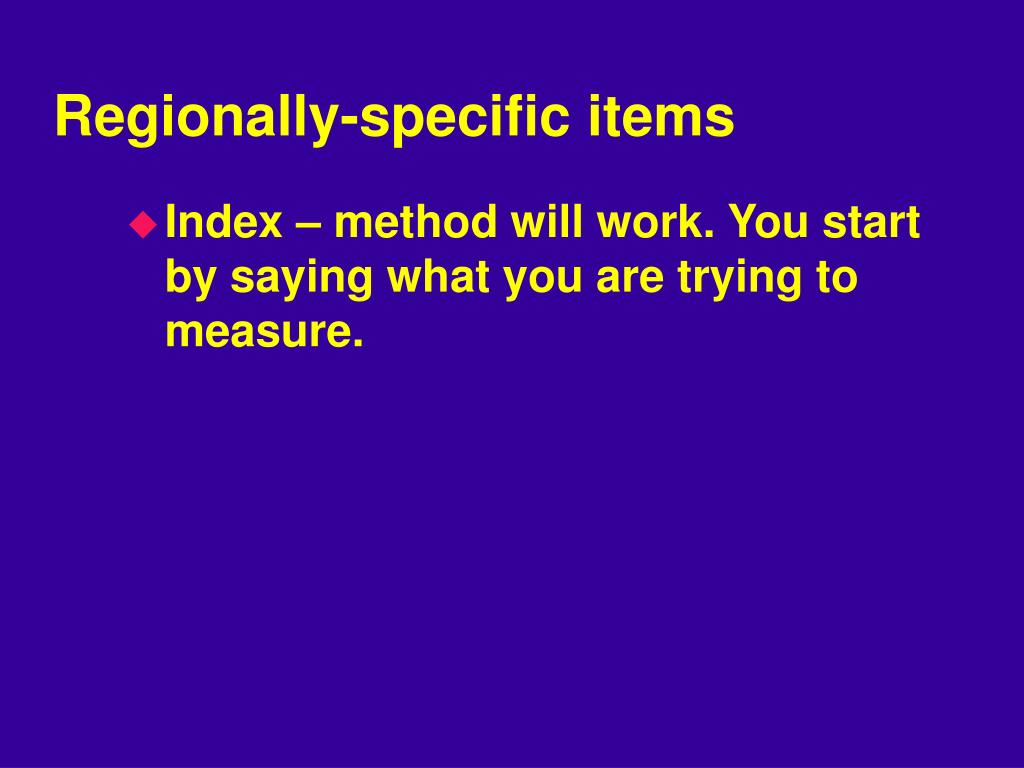 Regionally-specific items

Index – method will work. You start by saying what you are trying to measure.